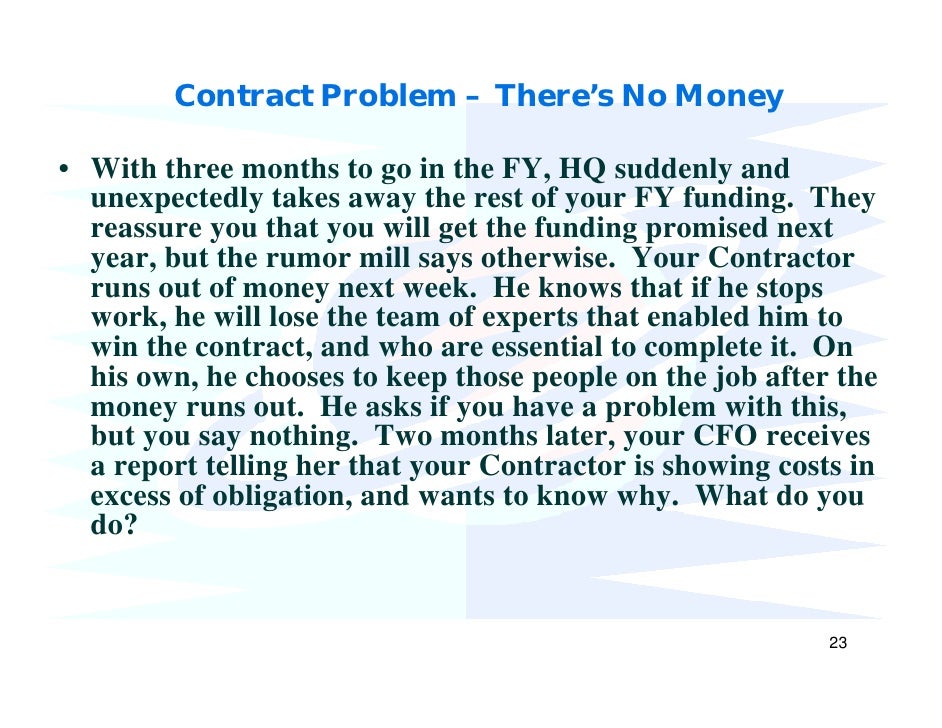 Contract Problem – There's No Money

• With three months to go in the FY, HQ suddenly and unexpectedly takes away the rest of your FY funding. They reassure you that you will get the funding promised next year, but the rumor mill says otherwise. Your Contractor runs out of money next week. He knows that if he stops work, he will lose the team of experts that enabled him to win the contract, and who are essential to complete it. On his own, he chooses to keep those people on the job after the money runs out. He asks if you have a problem with this, but you say nothing. Two months later, your CFO receives a report telling her that your Contractor is showing costs in excess of obligation, and wants to know why. What do you do?

23